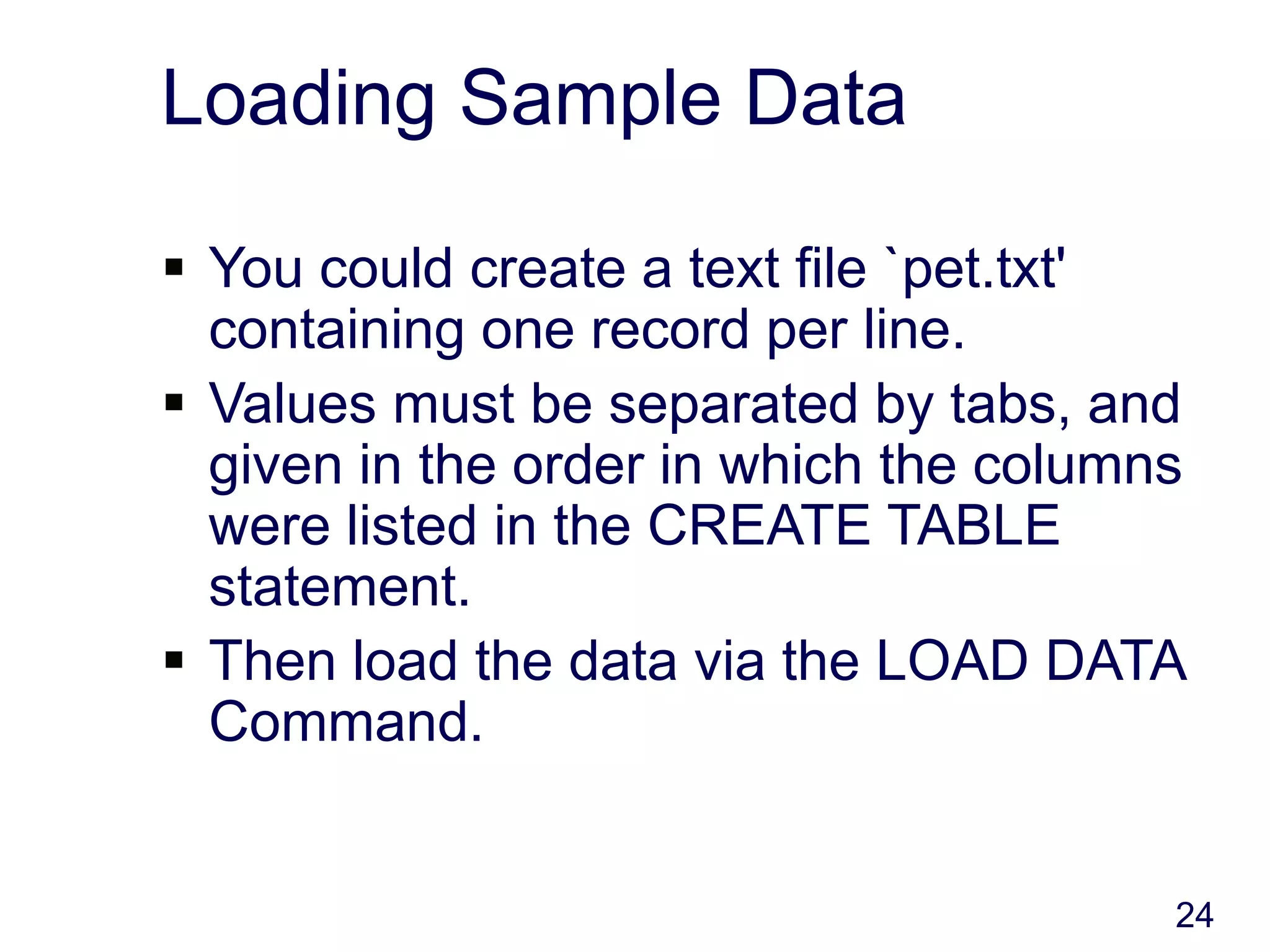 Loading Sample Data

• You could create a text file `pet.txt' containing one record per line.
• Values must be separated by tabs, and given in the order in which the columns were listed in the CREATE TABLE statement.
• Then load the data via the LOAD DATA Command.

24